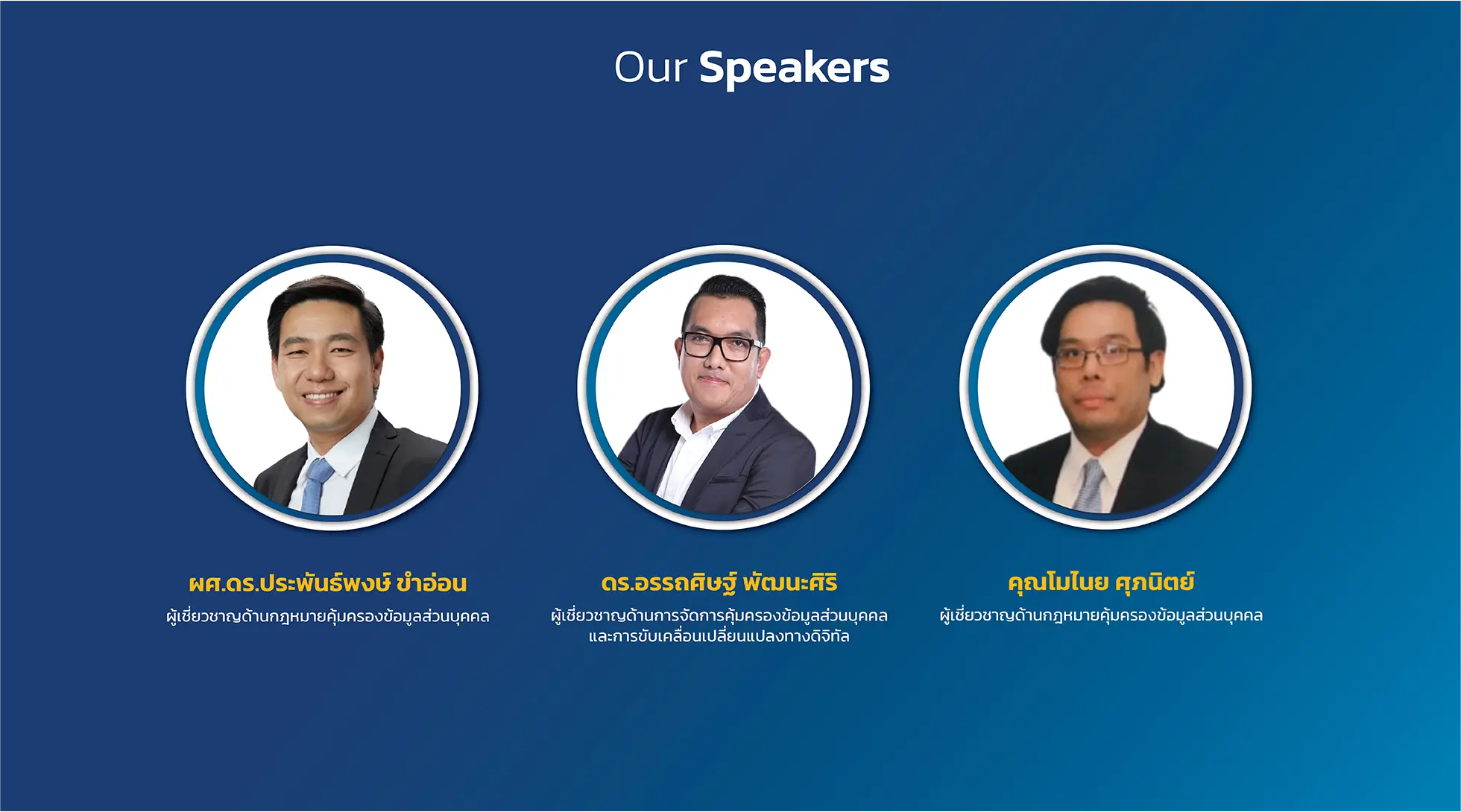 Our Speakers

ผศ.ดร.ประพันธ์พงษ์ ขำอ่อน
ผู้เชี่ยวชาญด้านกฎหมายคุ้มครองข้อมูลส่วนบุคคล

ดร.อรรถศิษฐ์ พัฒนะศิริ
ผู้เชี่ยวชาญด้านการจัดการคุ้มครองข้อมูลส่วนบุคคล และการขับเคลื่อนเปลี่ยนแปลงทางดิจิทัล

คุณโมไนย ศุภนิตย์
ผู้เชี่ยวชาญด้านกฎหมายคุ้มครองข้อมูลส่วนบุคคล